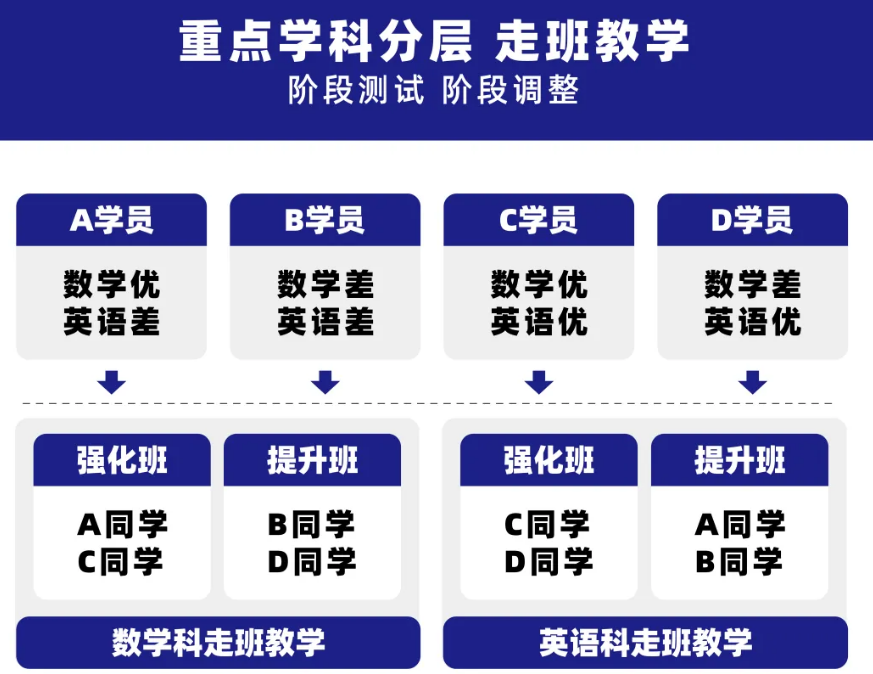 重点学科分层 走班教学
阶段测试 阶段调整

A学员
数学优
英语差

B学员
数学差
英语差

C学员
数学优
英语优

D学员
数学差
英语优

强化班
A同学
C同学

提升班
B同学
D同学

数学科走班教学

强化班
C同学
D同学

提升班
A同学
B同学

英语科走班教学